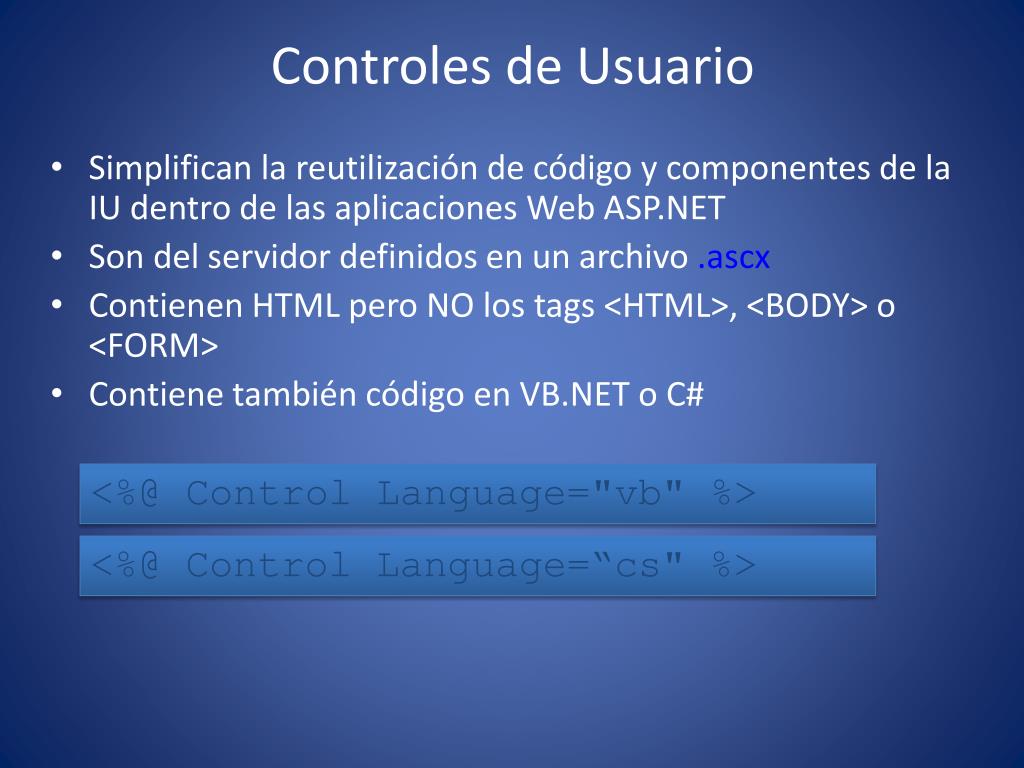 Controles de Usuario

• Simplifican la reutilización de código y componentes de la IU dentro de las aplicaciones Web ASP.NET
• Son del servidor definidos en un archivo .ascx
• Contienen HTML pero NO los tags <HTML>, <BODY> o <FORM>
• Contiene también código en VB.NET o C#

<%@ Control Language="vb" %>

<%@ Control Language=“cs" %>